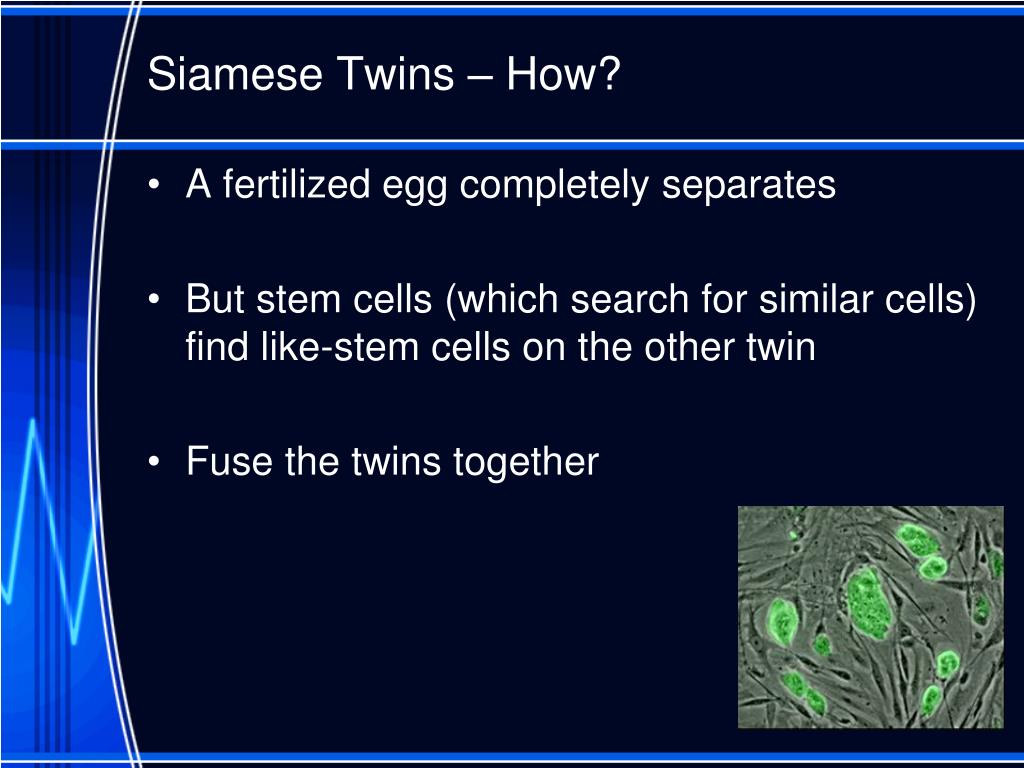 Siamese Twins – How?

• A fertilized egg completely separates

• But stem cells (which search for similar cells) find like-stem cells on the other twin

• Fuse the twins together